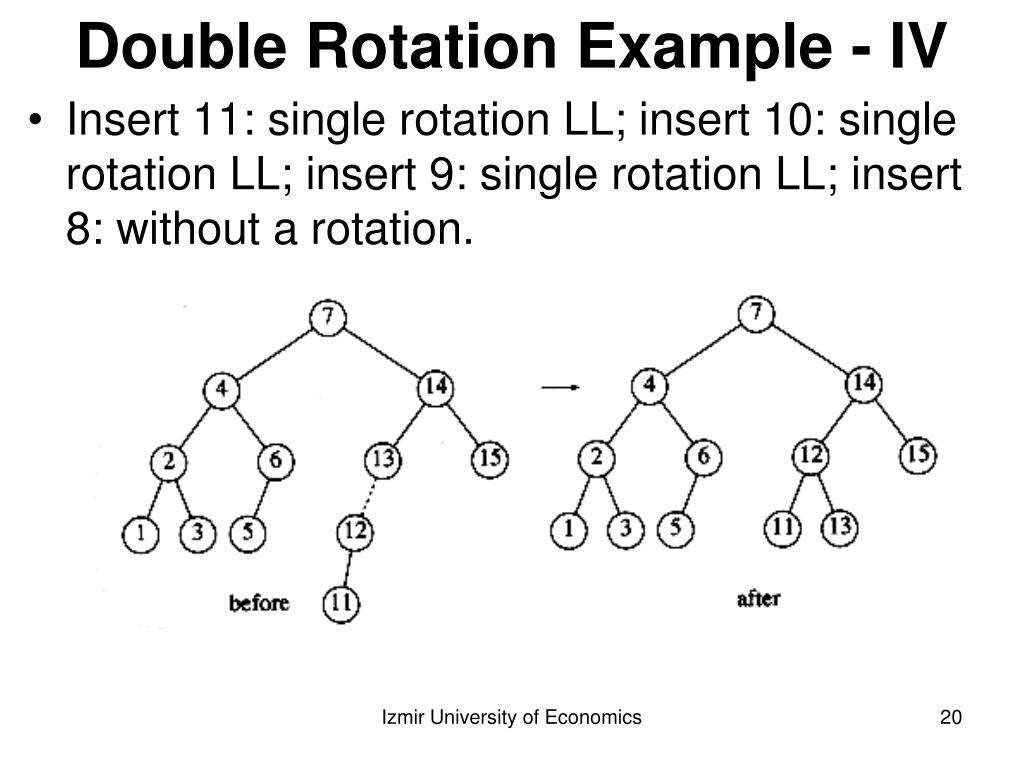 Double Rotation Example - IV

• Insert 11: single rotation LL; insert 10: single rotation LL; insert 9: single rotation LL; insert 8: without a rotation.

7
4
14
2
6
13
15
1
3
5
12
11
before

7
4
14
2
6
12
15
1
3
5
11
13
after

Izmir University of Economics

20